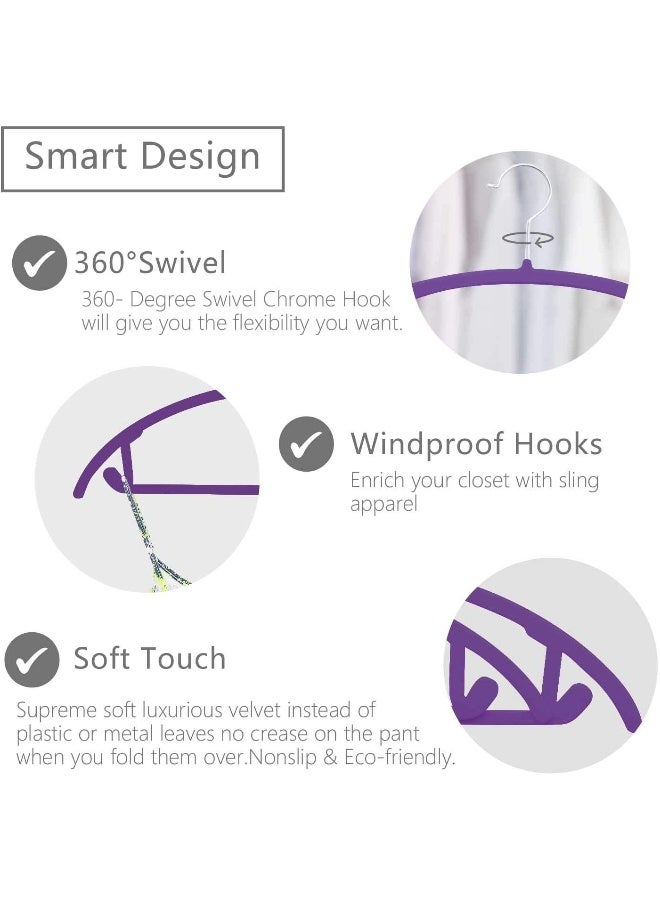 Smart Design

360°Swivel
360- Degree Swivel Chrome Hook will give you the flexibility you want.

Windproof Hooks
Enrich your closet with sling apparel

Soft Touch
Supreme soft luxurious velvet instead of plastic or metal leaves no crease on the pant when you fold them over.Nonslip & Eco-friendly.